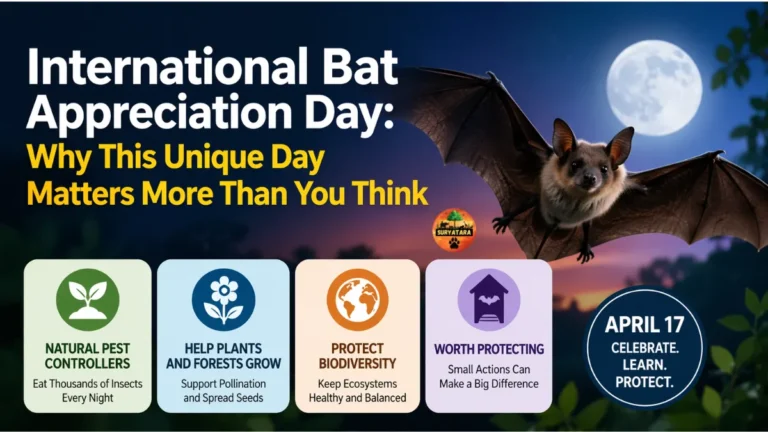 International Bat Appreciation Day:
Why This Unique Day Matters More Than You Think

SURYATARA

NATURAL PEST CONTROLLERS
Eat Thousands of Insects Every Night

HELP PLANTS AND FORESTS GROW
Support Pollination and Spread Seeds

PROTECT BIODIVERSITY
Keep Ecosystems Healthy and Balanced

WORTH PROTECTING
Small Actions Can Make a Big Difference

APRIL 17
CELEBRATE.
LEARN.
PROTECT.